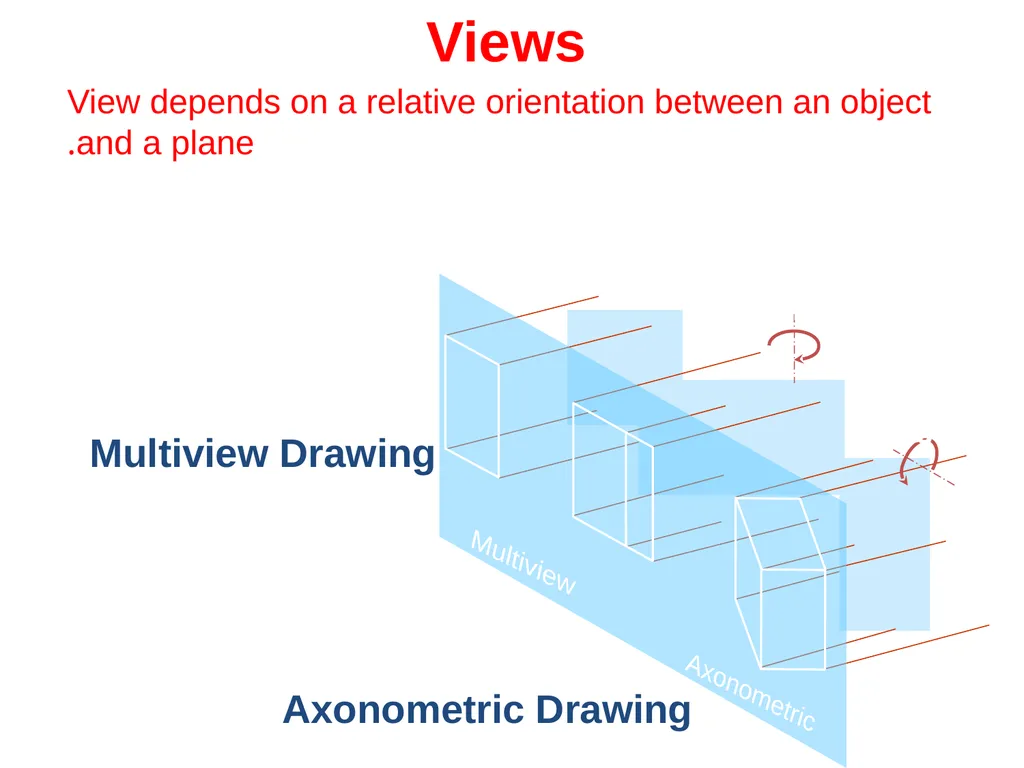 Views

View depends on a relative orientation between an object .and a plane

Multiview Drawing

Multiview

Axonometric

Axonometric Drawing